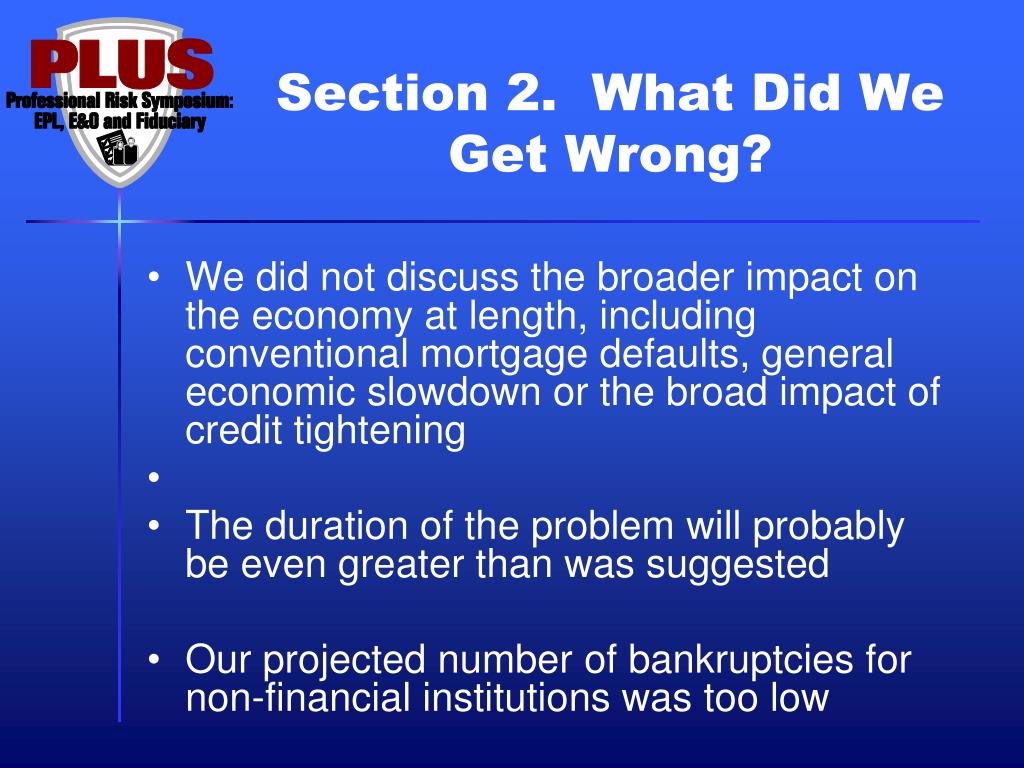 PLUS
Professional Risk Symposium: EPL, E&O and Fiduciary

Section 2. What Did We Get Wrong?

• We did not discuss the broader impact on the economy at length, including conventional mortgage defaults, general economic slowdown or the broad impact of credit tightening
•
• The duration of the problem will probably be even greater than was suggested

• Our projected number of bankruptcies for non-financial institutions was too low